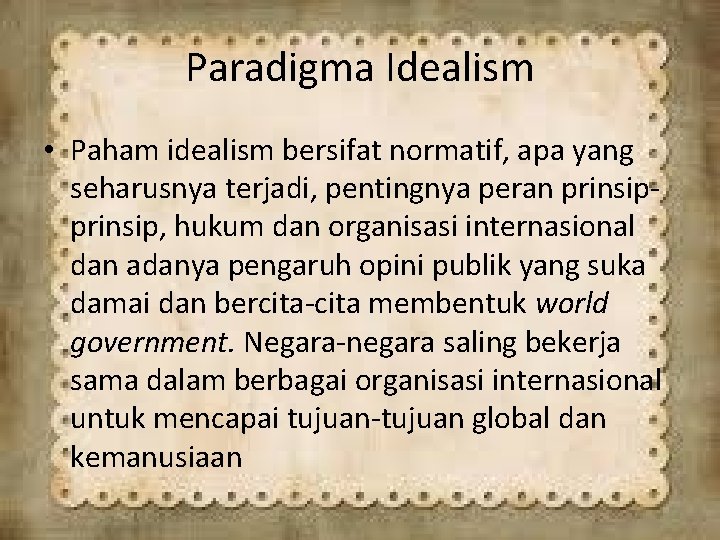 Paradigma Idealism

• Paham idealism bersifat normatif, apa yang seharusnya terjadi, pentingnya peran prinsip-prinsip, hukum dan organisasi internasional dan adanya pengaruh opini publik yang suka damai dan bercita-cita membentuk world government. Negara-negara saling bekerja sama dalam berbagai organisasi internasional untuk mencapai tujuan-tujuan global dan kemanusiaan